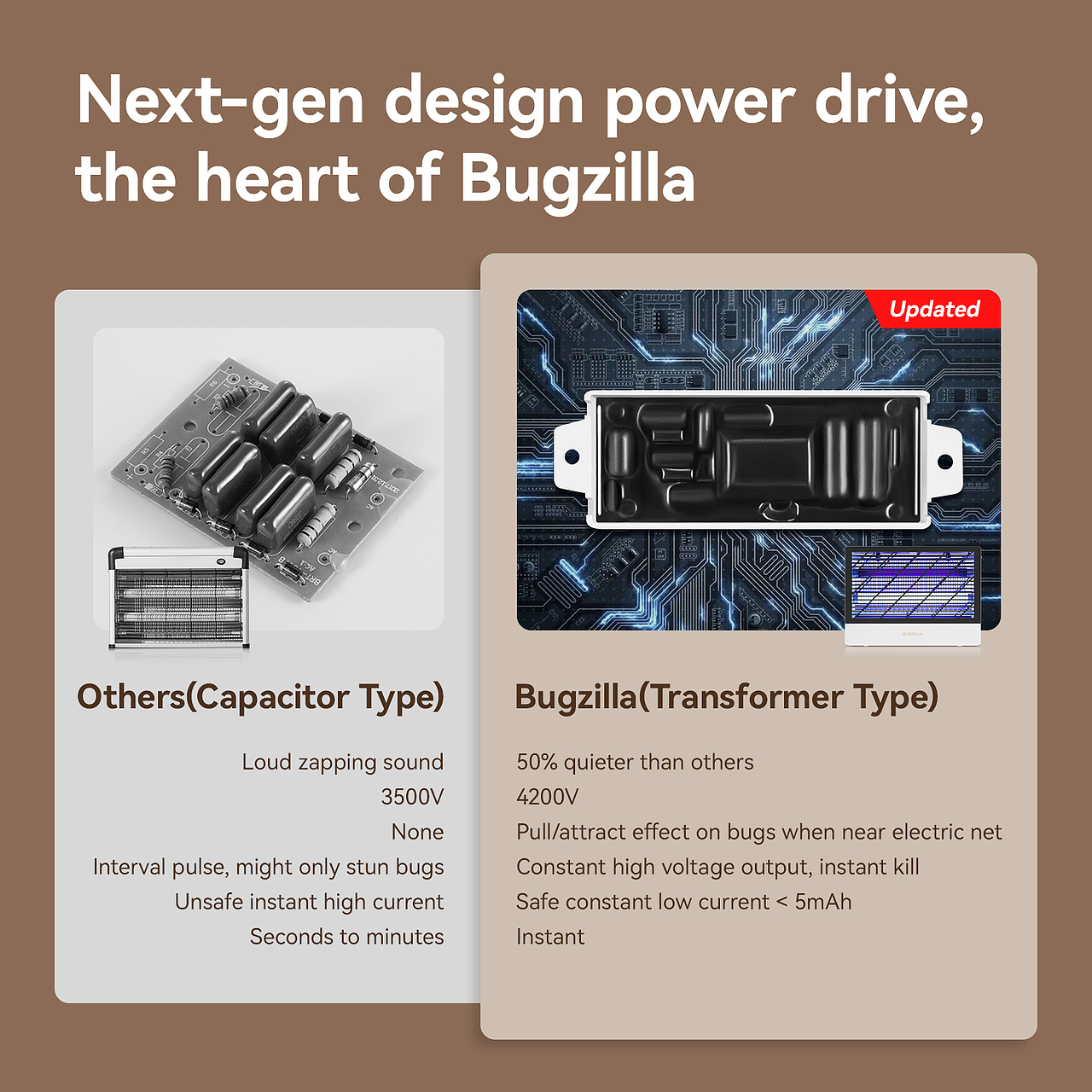 Next-gen design power drive, the heart of Bugzilla

Others(Capacitor Type)

Loud zapping sound
3500V
None
Interval pulse, might only stun bugs
Unsafe instant high current
Seconds to minutes

Updated

BUGZILLA

Bugzilla(Transformer Type)

50% quieter than others
4200V
Pull/attract effect on bugs when near electric net
Constant high voltage output, instant kill
Safe constant low current < 5mAh
Instant